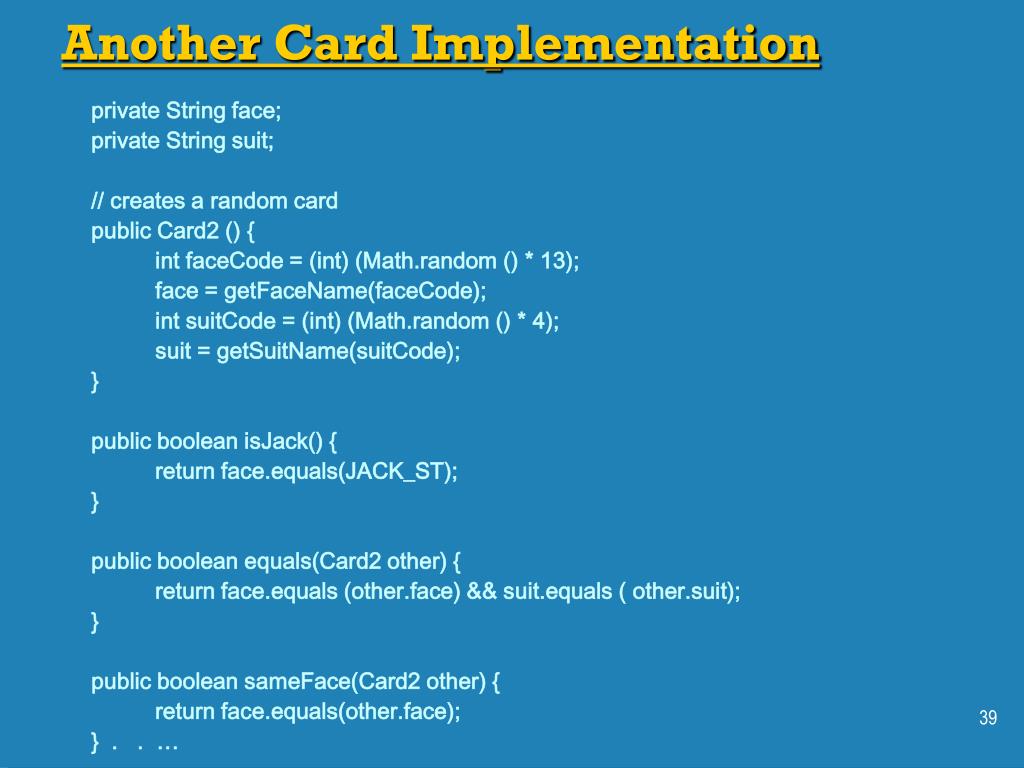 Another Card Implementation

private String face;
private String suit;

// creates a random card
public Card2 () {
int faceCode = (int) (Math.random () * 13);
face = getFaceName(faceCode);
int suitCode = (int) (Math.random () * 4);
suit = getSuitName(suitCode);
}

public boolean isJack() {
return face.equals(JACK_ST);
}

public boolean equals(Card2 other) {
return face.equals (other.face) && suit.equals ( other.suit);
}

public boolean sameFace(Card2 other) {
return face.equals(other.face);
} . . …

39